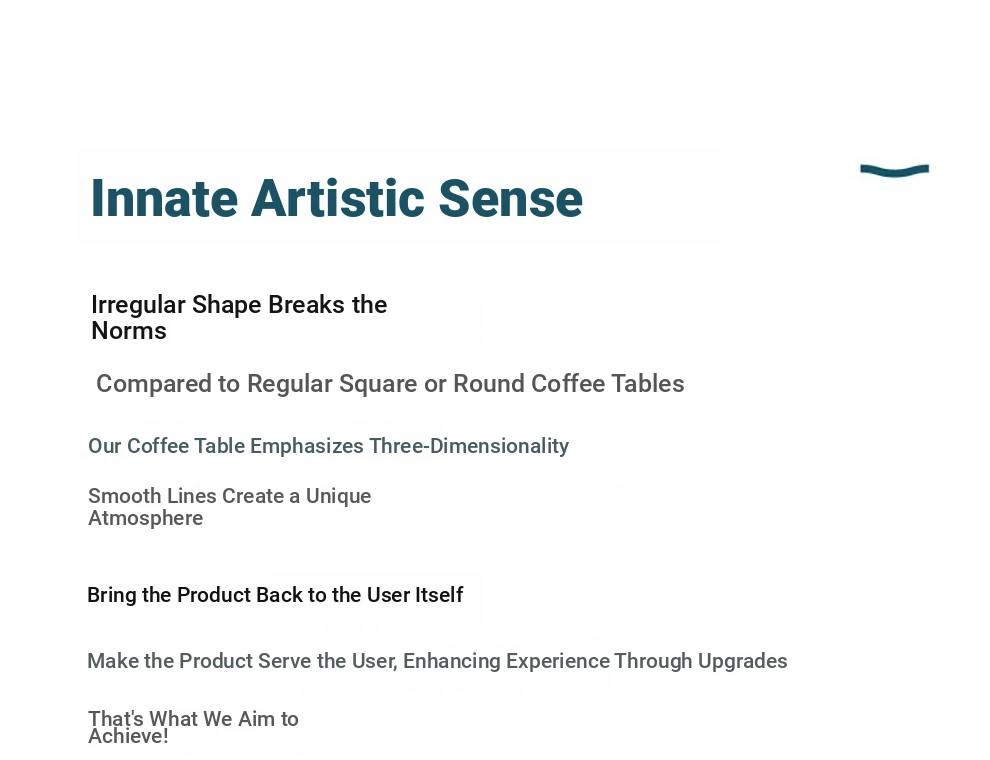 Innate Artistic Sense

Irregular Shape Breaks the Norms

Compared to Regular Square or Round Coffee Tables

Our Coffee Table Emphasizes Three-Dimensionality

Smooth Lines Create a Unique Atmosphere

Bring the Product Back to the User Itself

Make the Product Serve the User, Enhancing Experience Through Upgrades

That's What We Aim to Achieve!